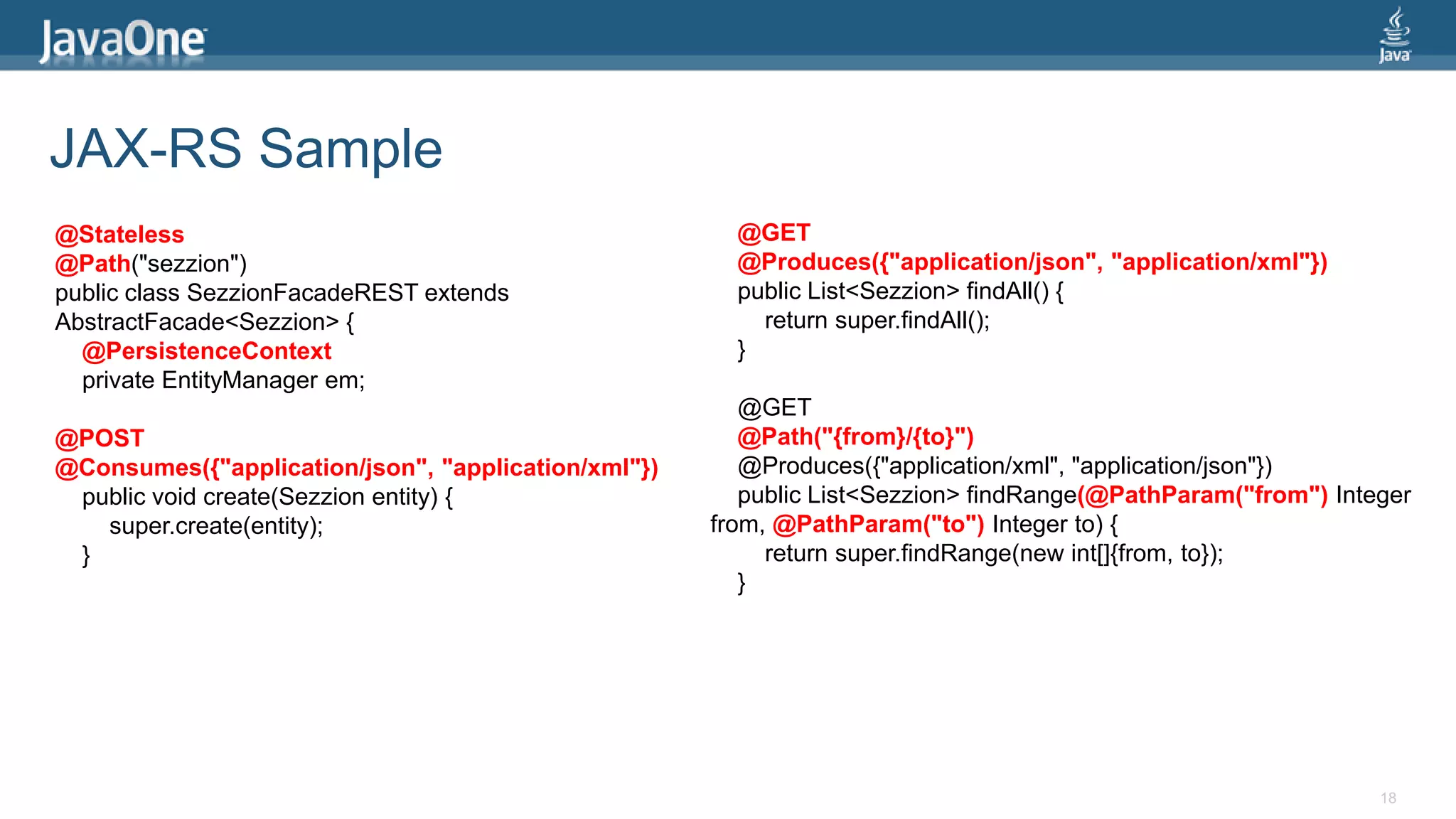 JavaOne

Java

JAX-RS Sample

@Stateless
@Path("sezzion")
public class SezzionFacadeREST extends AbstractFacade<Sezzion> {
@PersistenceContext
private EntityManager em;

@POST
@Consumes({"application/json", "application/xml"})
public void create(Sezzion entity) {
super.create(entity);
}

@GET
@Produces({"application/json", "application/xml"})
public List<Sezzion> findAll() {
return super.findAll();
}

@GET
@Path("{from}/{to}")
@Produces({"application/xml", "application/json"})
public List<Sezzion> findRange(@PathParam("from") Integer from, @PathParam("to") Integer to) {
return super.findRange(new int[]{from, to});
}

18